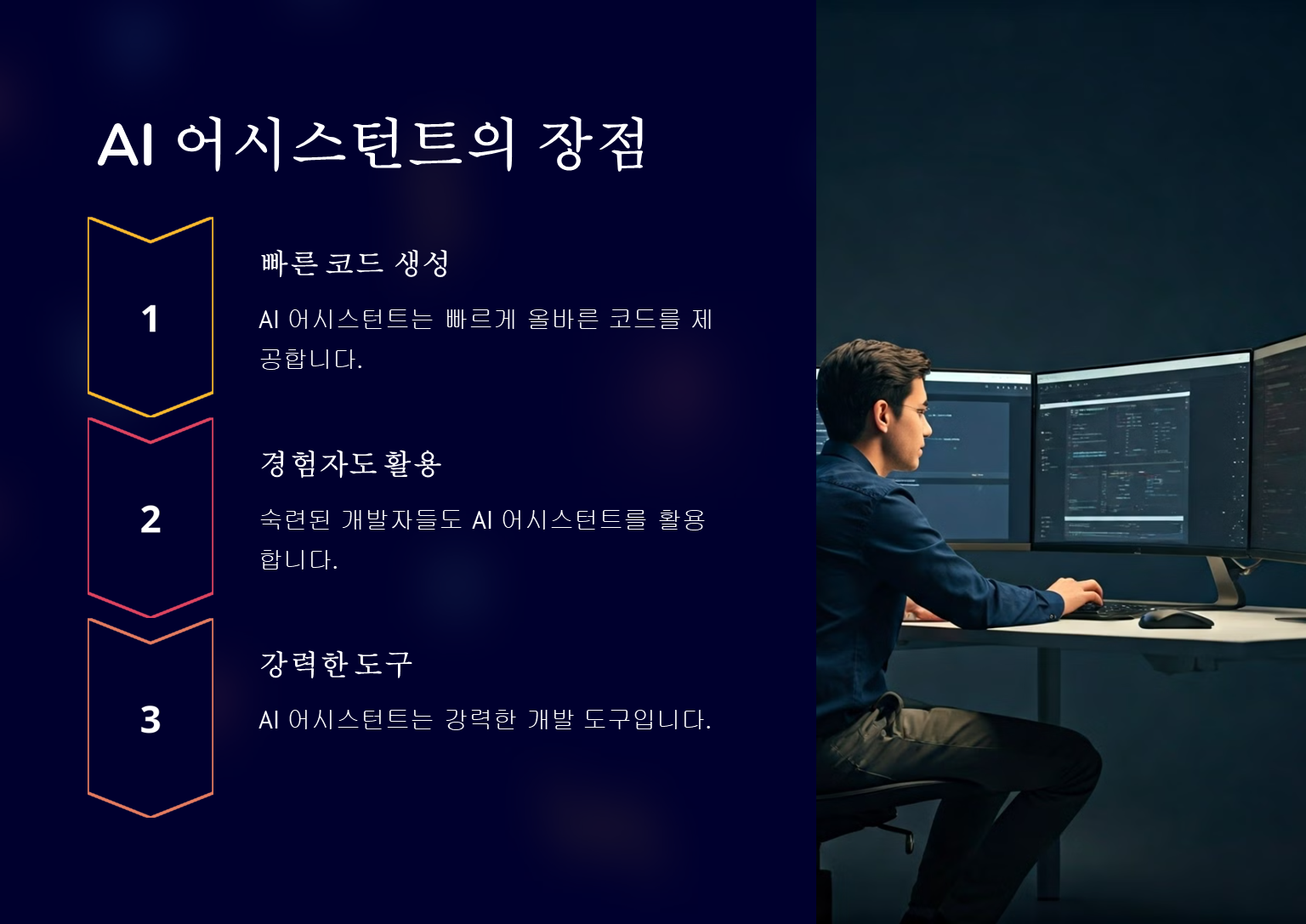 AI 어시스턴트의 장점

1

빠른 코드 생성

AI 어시스턴트는 빠르게 올바른 코드를 제공합니다.

2

경험자도 활용

숙련된 개발자들도 AI 어시스턴트를 활용합니다.

3

강력한 도구

AI 어시스턴트는 강력한 개발 도구입니다.